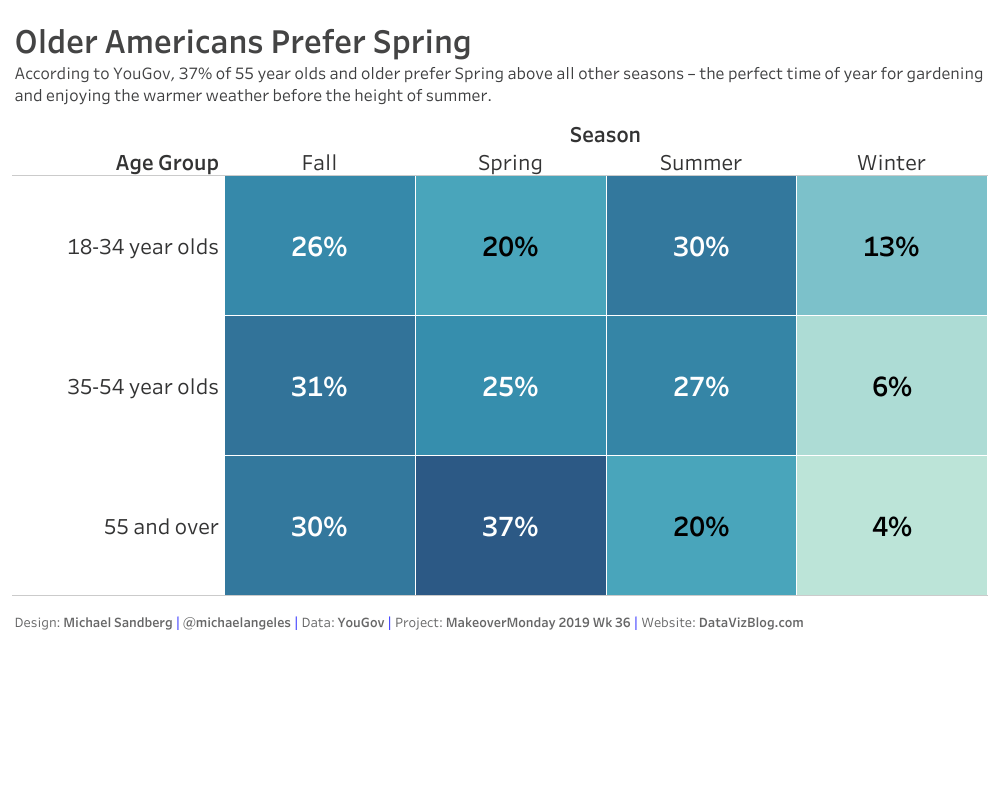 Older Americans Prefer Spring

According to YouGov, 37% of 55 year olds and older prefer Spring above all other seasons – the perfect time of year for gardening and enjoying the warmer weather before the height of summer.

Season

| Age Group | Fall | Spring | Summer | Winter |
|---|---|---|---|---|
| 18-34 year olds | 26% | 20% | 30% | 13% |
| 35-54 year olds | 31% | 25% | 27% | 6% |
| 55 and over | 30% | 37% | 20% | 4% |

Design: Michael Sandberg | @michaelangeles | Data: YouGov | Project: MakeoverMonday 2019 Wk 36 | Website: DataVizBlog.com